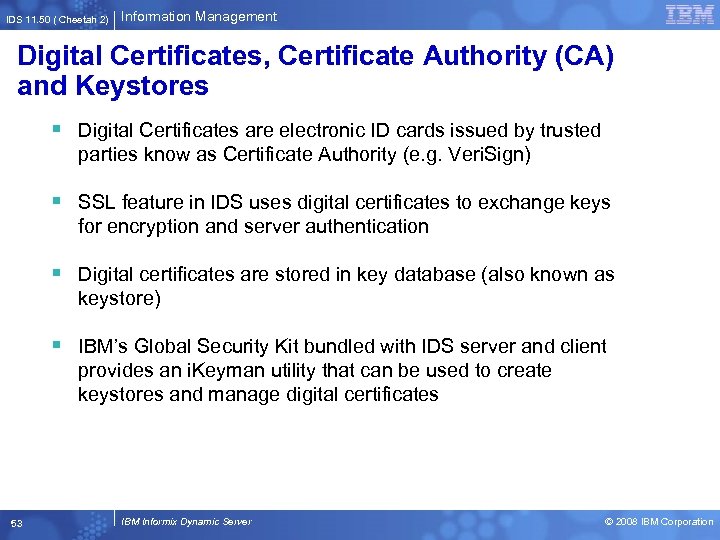 IDS 11.50 ( Cheetah 2) | Information Management

IBM

Digital Certificates, Certificate Authority (CA) and Keystores

▪ Digital Certificates are electronic ID cards issued by trusted parties know as Certificate Authority (e.g. VeriSign)

▪ SSL feature in IDS uses digital certificates to exchange keys for encryption and server authentication

▪ Digital certificates are stored in key database (also known as keystore)

▪ IBM's Global Security Kit bundled with IDS server and client provides an iKeyman utility that can be used to create keystores and manage digital certificates

53

IBM Informix Dynamic Server

© 2008 IBM Corporation